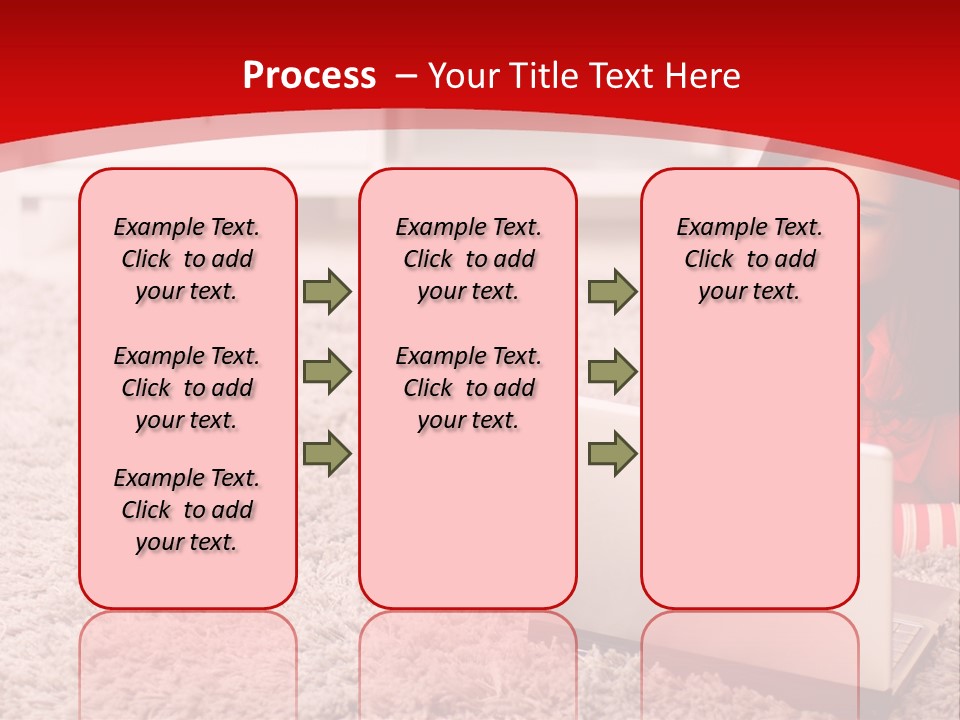 Process – Your Title Text Here

Example Text. Click to add your text.

Example Text. Click to add your text.

Example Text. Click to add your text.

Example Text. Click to add your text.

Example Text. Click to add your text.

Example Text. Click to add your text.